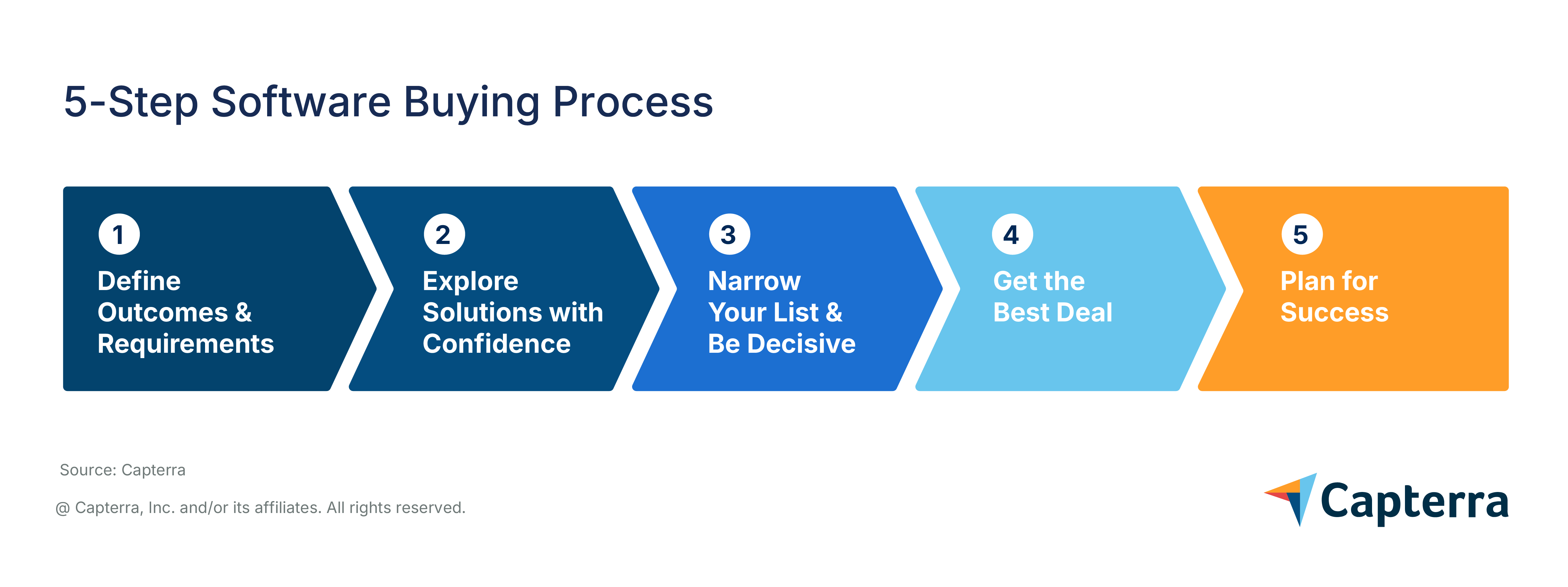 5-Step Software Buying Process

1
Define Outcomes & Requirements

2
Explore Solutions with Confidence

3
Narrow Your List & Be Decisive

4
Get the Best Deal

5
Plan for Success

Source: Capterra

@ Capterra, Inc. and/or its affiliates. All rights reserved.

Capterra